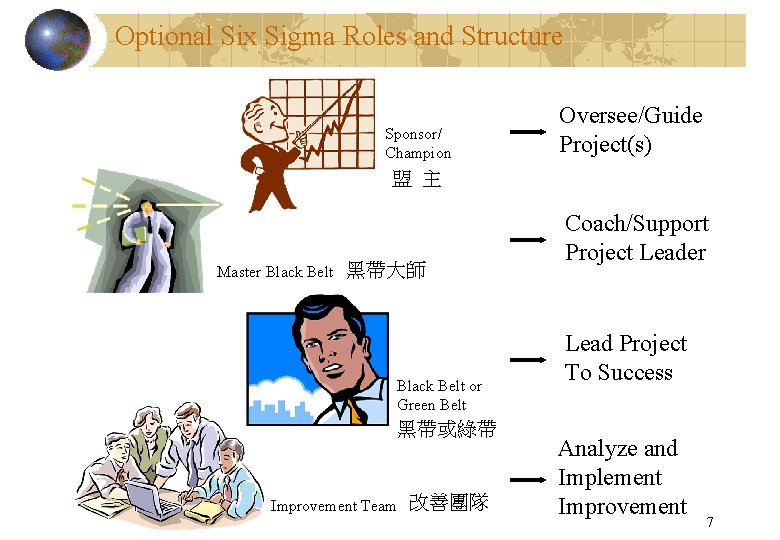 Optional Six Sigma Roles and Structure

Sponsor/ Champion
盟 主

Oversee/Guide Project(s)

Master Black Belt 黑帶大師

Coach/Support Project Leader

Black Belt or Green Belt
黑帶或綠帶

Lead Project To Success

Improvement Team 改善團隊

Analyze and Implement Improvement

7